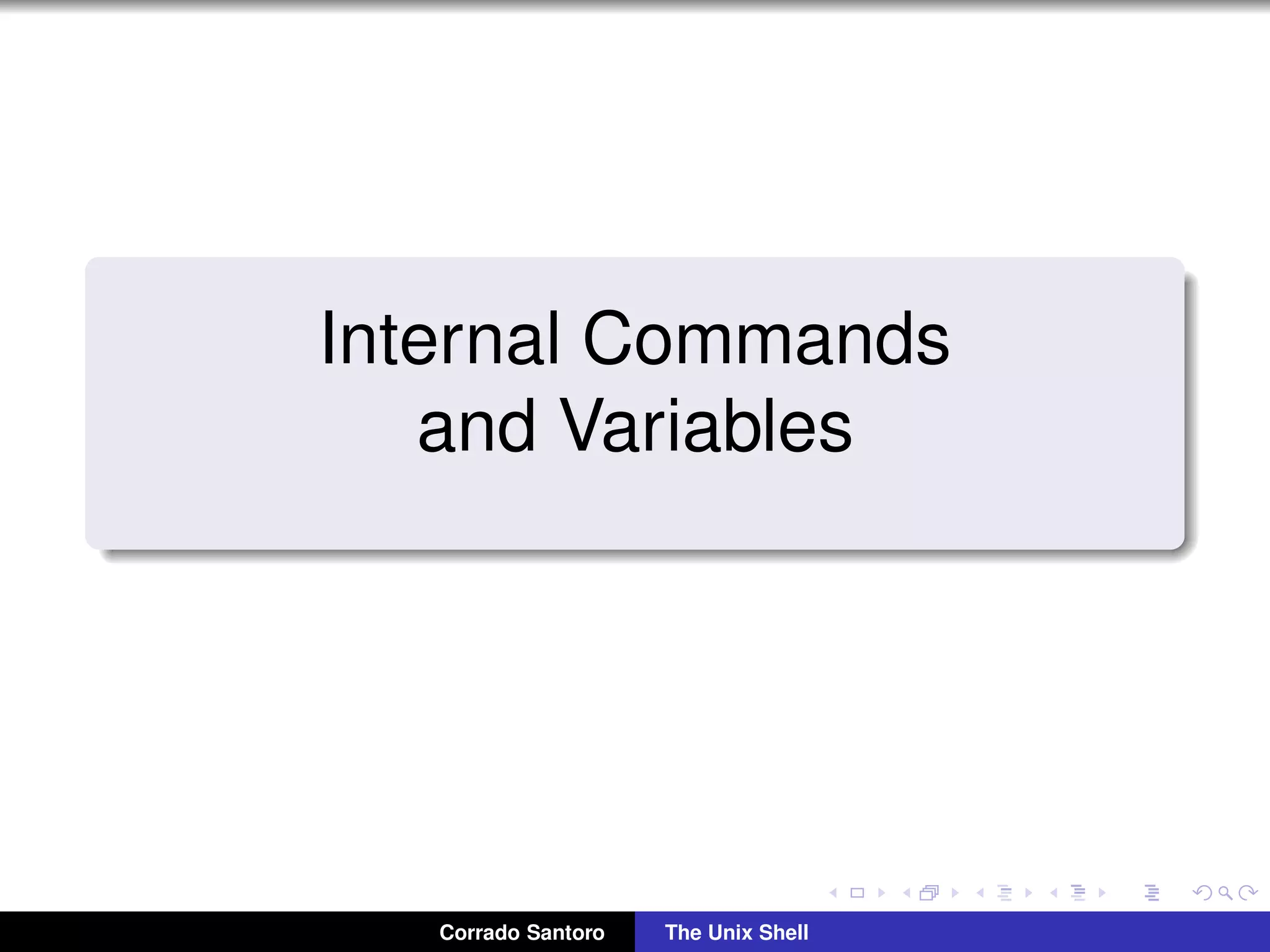 Internal Commands and Variables

Corrado Santoro

The Unix Shell